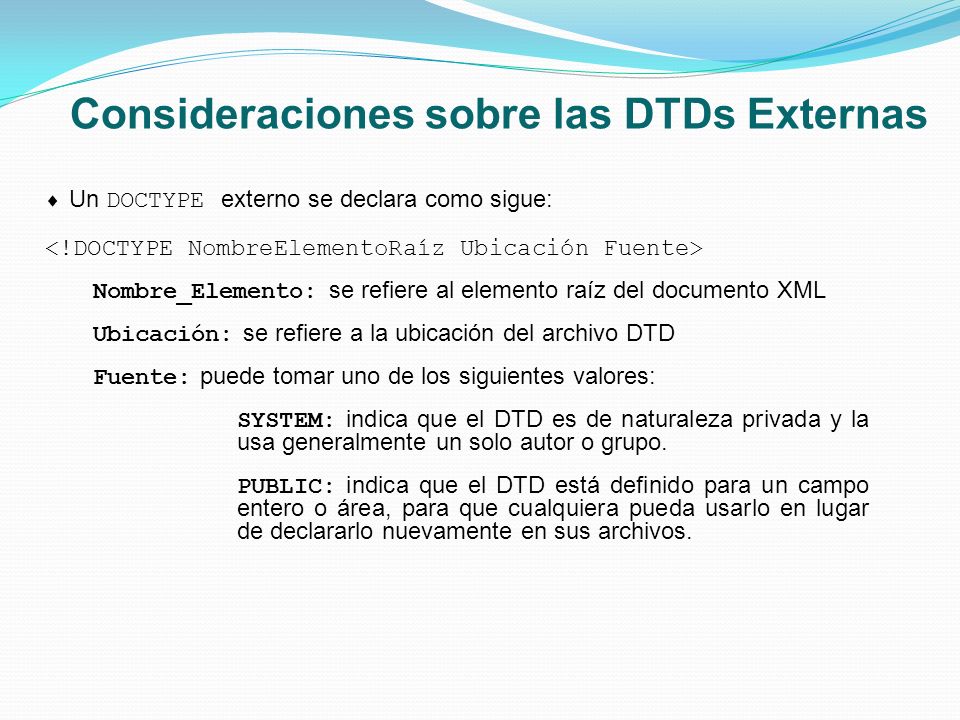 Consideraciones sobre las DTDs Externas

♦ Un DOCTYPE externo se declara como sigue:

<!DOCTYPE NombreElementoRaíz Ubicación Fuente>

Nombre_Elemento: se refiere al elemento raíz del documento XML

Ubicación: se refiere a la ubicación del archivo DTD

Fuente: puede tomar uno de los siguientes valores:

SYSTEM: indica que el DTD es de naturaleza privada y la usa generalmente un solo autor o grupo.

PUBLIC: indica que el DTD está definido para un campo entero o área, para que cualquiera pueda usarlo en lugar de declararlo nuevamente en sus archivos.